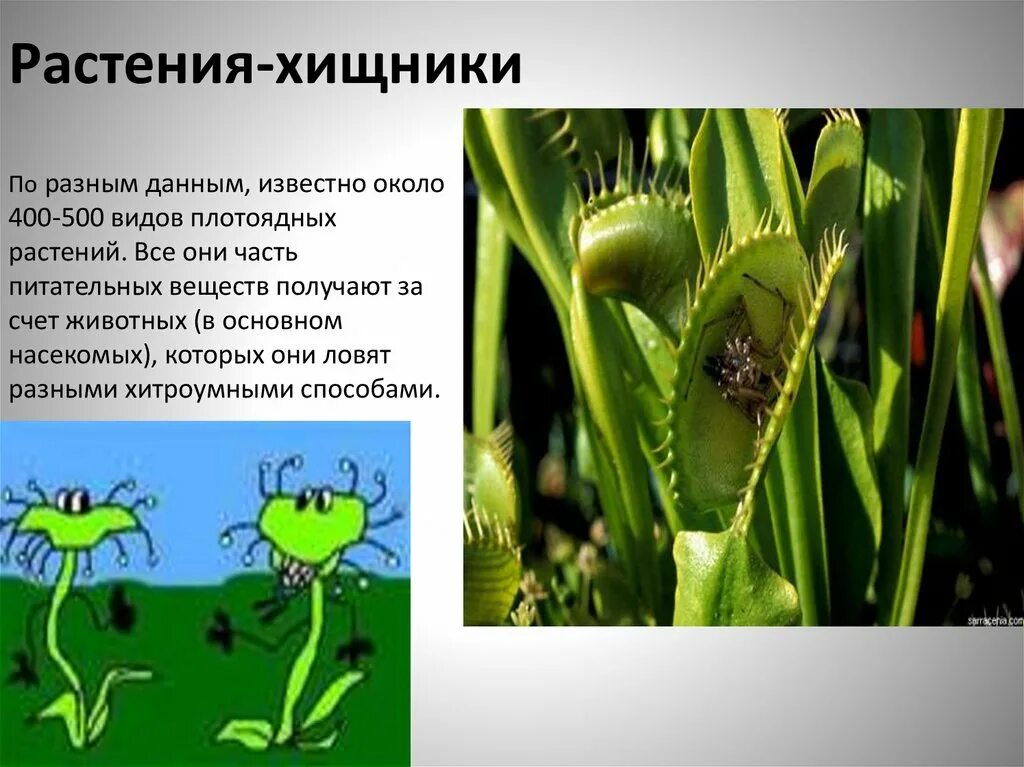 Растения-хищники

По разным данным, известно около 400-500 видов плотоядных растений. Все они часть питательных веществ получают за счет животных (в основном насекомых), которых они ловят разными хитроумными способами.

sarracenia.com